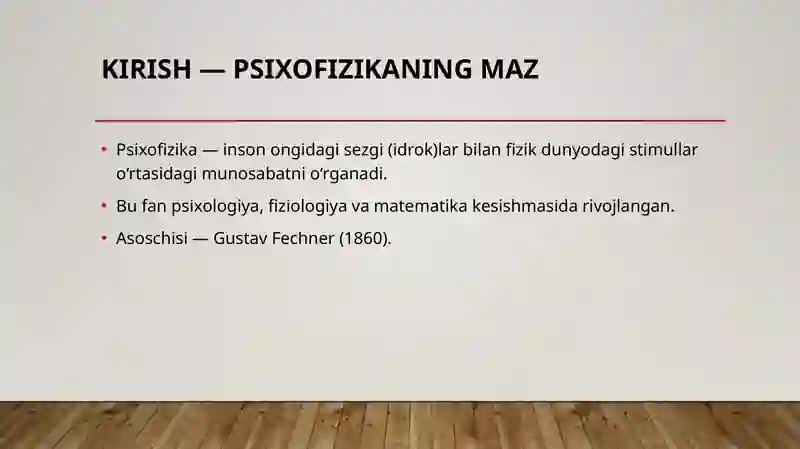 KIRISH — PSIXOFIZIKANING MAZ

• Psixofizika — inson ongidagi sezgi (idrok)lar bilan fizik dunyodagi stimullar o‘rtasidagi munosabatni o‘rganadi.

• Bu fan psixologiya, fiziologiya va matematika kesishmasida rivojlangan.

• Asoschisi — Gustav Fechner (1860).